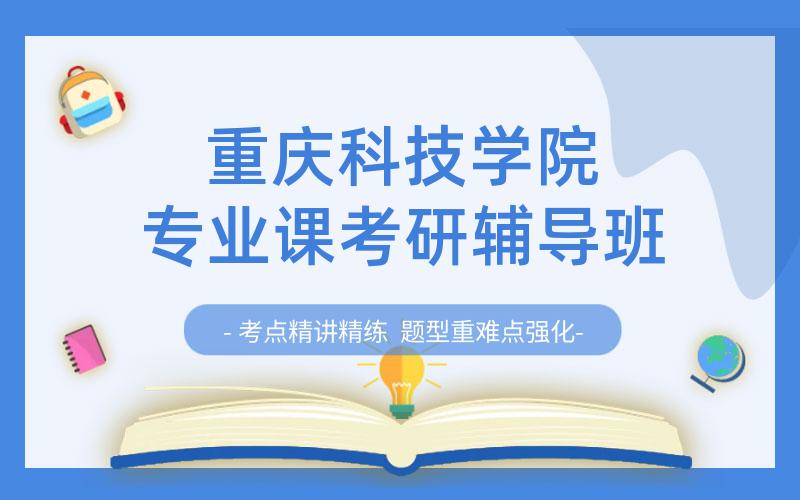 重庆科技学院
专业课考研辅导班

- 考点精讲精练 题型重难点强化-